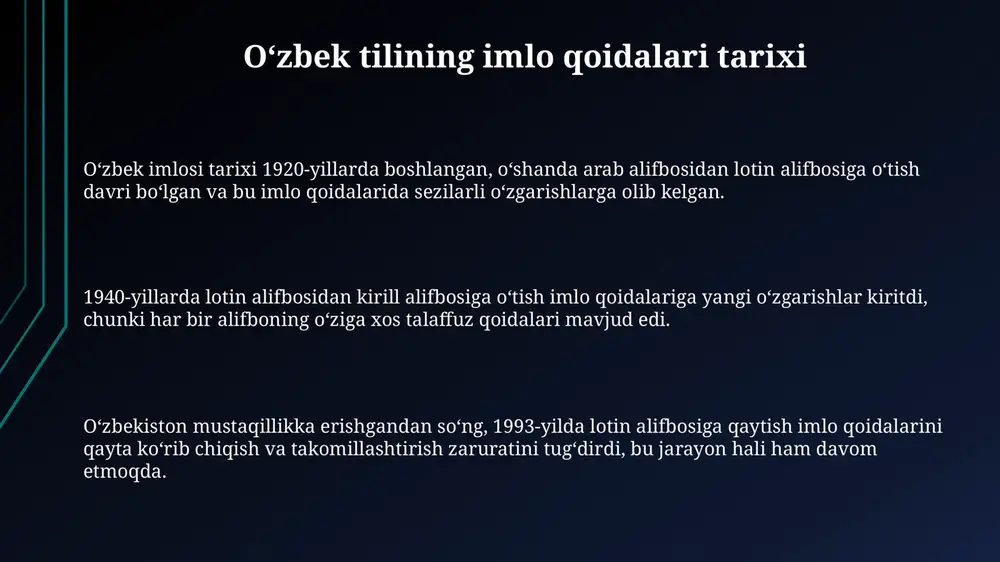 Oʻzbek tilining imlo qoidalari tarixi

Oʻzbek imlosi tarixi 1920-yillarda boshlangan, oʻshanda arab alifbosidan lotin alifbosiga oʻtish davri boʻlgan va bu imlo qoidalarida sezilarli oʻzgarishlarga olib kelgan.

1940-yillarda lotin alifbosidan kirill alifbosiga oʻtish imlo qoidalariga yangi oʻzgarishlar kiritdi, chunki har bir alifboning oʻziga xos talaffuz qoidalari mavjud edi.

Oʻzbekiston mustaqillikka erishgandan soʻng, 1993-yilda lotin alifbosiga qaytish imlo qoidalarini qayta koʻrib chiqish va takomillashtirish zaruratini tugʻdirdi, bu jarayon hali ham davom etmoqda.